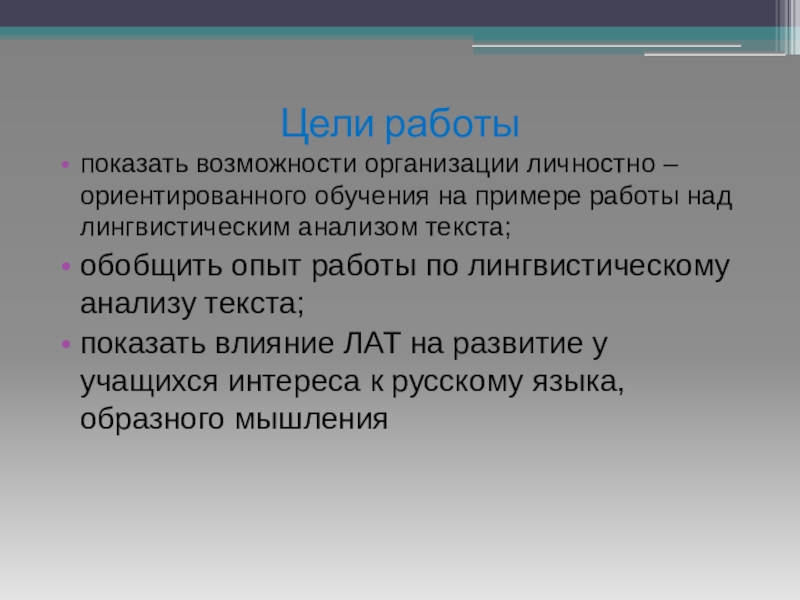 Цели работы

• показать возможности организации личностно – ориентированного обучения на примере работы над лингвистическим анализом текста;

• обобщить опыт работы по лингвистическому анализу текста;

• показать влияние ЛАТ на развитие у учащихся интереса к русскому языка, образного мышления